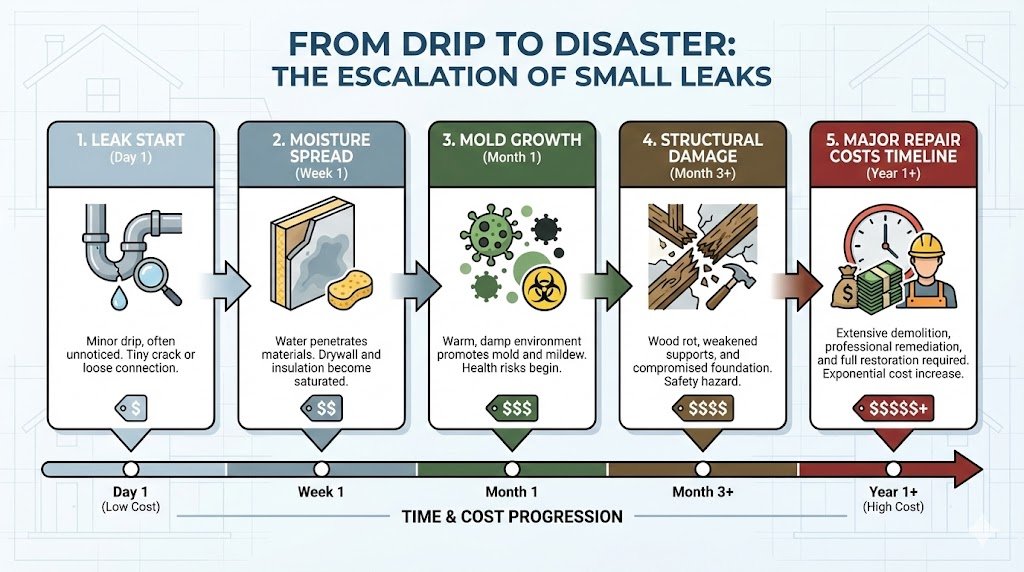 FROM DRIP TO DISASTER:
THE ESCALATION OF SMALL LEAKS

1. LEAK START
(Day 1)

Minor drip, often unnoticed. Tiny crack or loose connection.

$

2. MOISTURE SPREAD
(Week 1)

Water penetrates materials. Drywall and insulation become saturated.

$$

3. MOLD GROWTH
(Month 1)

Warm, damp environment promotes mold and mildew. Health risks begin.

$$$

4. STRUCTURAL DAMAGE
(Month 3+)

Wood rot, weakened supports, and compromised foundation. Safety hazard.

$$$$

5. MAJOR REPAIR COSTS TIMELINE
(Year 1+)

Extensive demolition, professional remediation, and full restoration required. Exponential cost increase.

$$$$$+

Day 1
(Low Cost)

Week 1

Month 1

Month 3+

Year 1+
(High Cost)

TIME & COST PROGRESSION